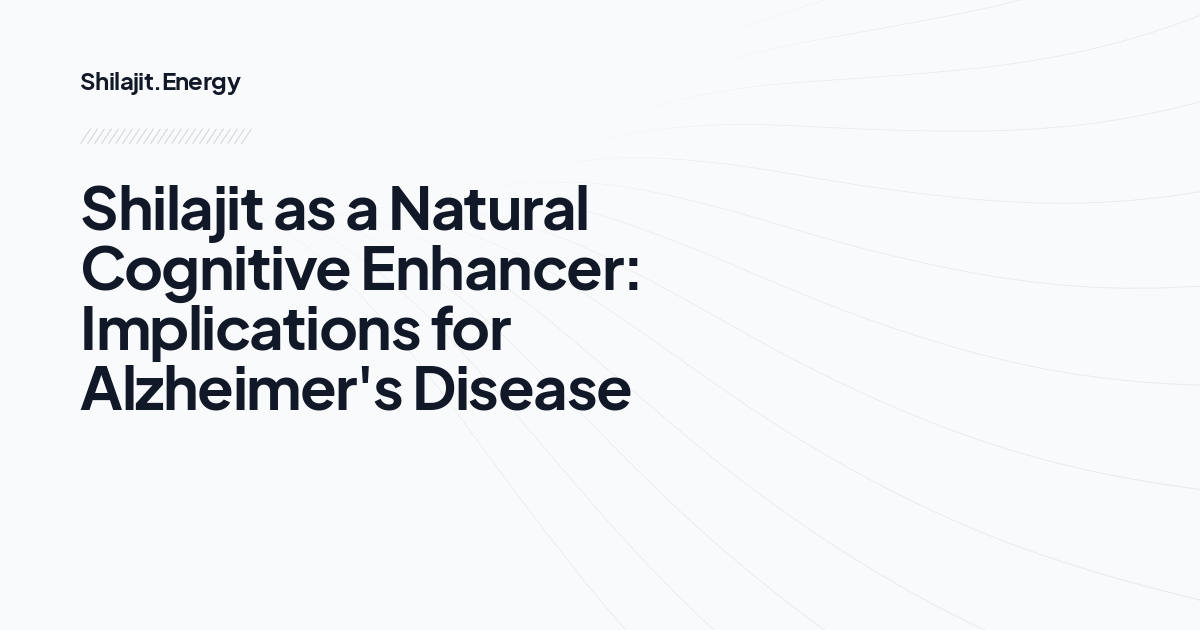 Shilajit.Energy

Shilajit as a Natural Cognitive Enhancer: Implications for Alzheimer's Disease